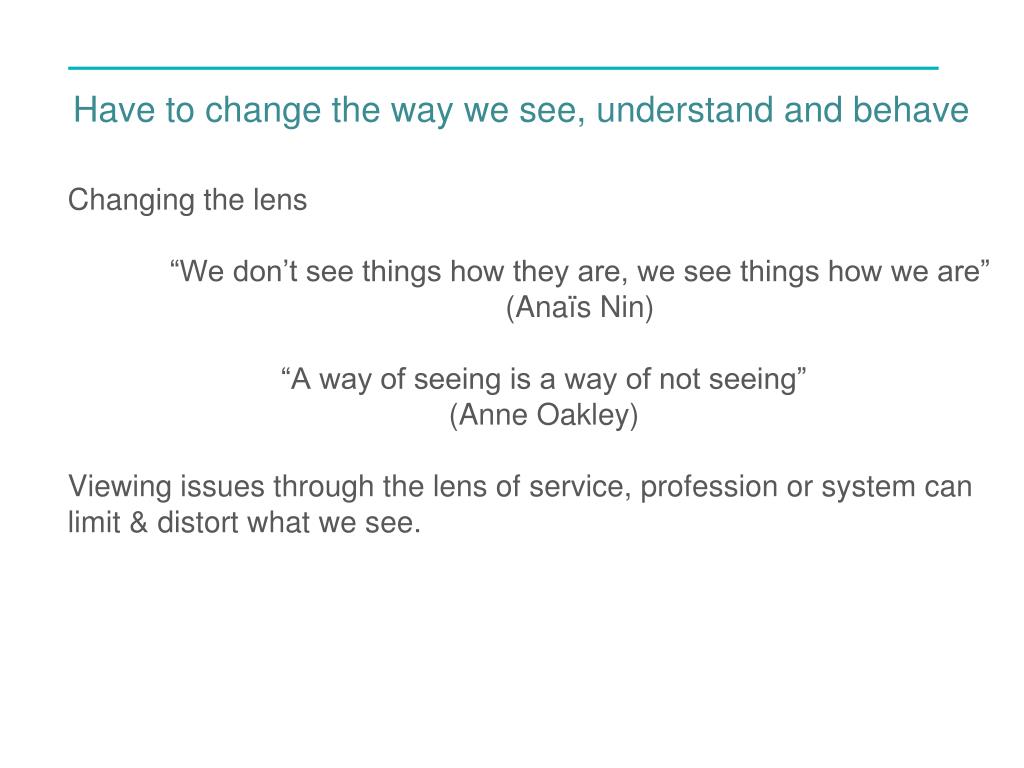 Have to change the way we see, understand and behave

Changing the lens

“We don’t see things how they are, we see things how we are”
(Anaïs Nin)

“A way of seeing is a way of not seeing”
(Anne Oakley)

Viewing issues through the lens of service, profession or system can limit & distort what we see.